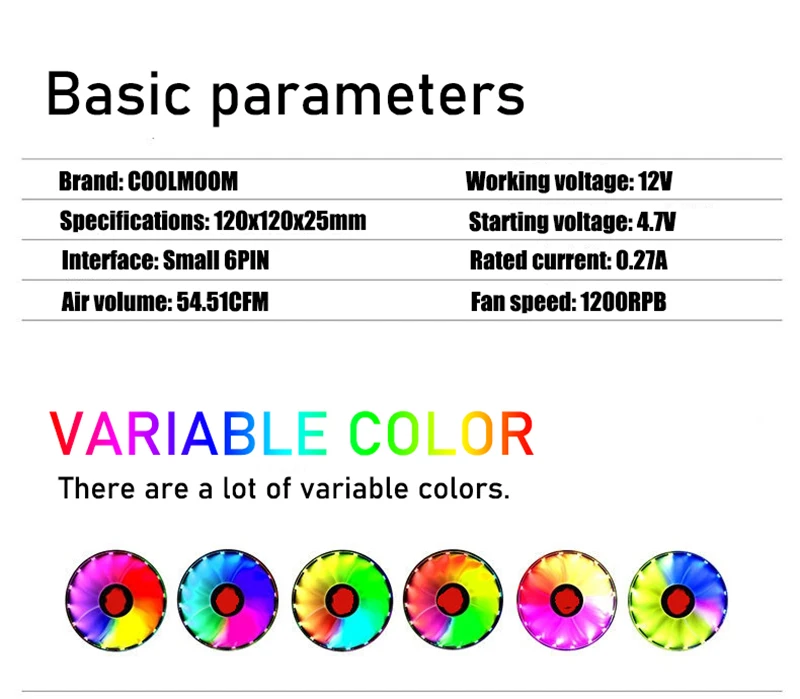 Basic parameters

| Brand: COOLMOOM | Working voltage: 12V |
|---|---|
| Specifications: 120x120x25mm | Starting voltage: 4.7V |
| Interface: Small 6PIN | Rated current: 0.27A |
| Air volume: 54.51CFM | Fan speed: 1200RPB |

VARIABLE COLOR
There are a lot of variable colors.